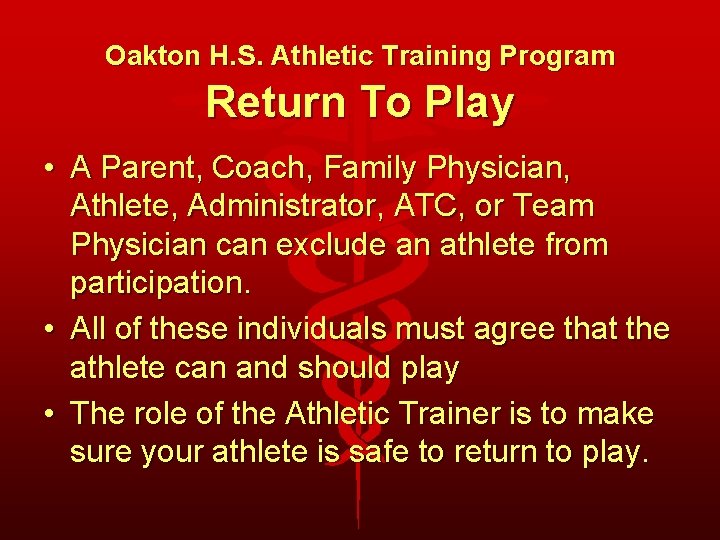 Oakton H.S. Athletic Training Program
Return To Play

• A Parent, Coach, Family Physician, Athlete, Administrator, ATC, or Team Physician can exclude an athlete from participation.
• All of these individuals must agree that the athlete can and should play
• The role of the Athletic Trainer is to make sure your athlete is safe to return to play.